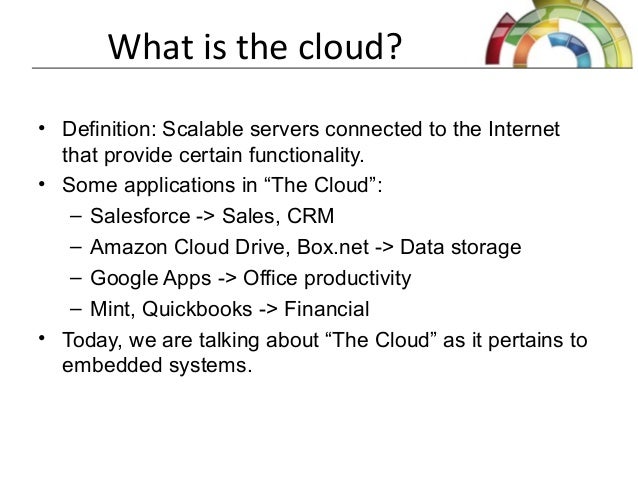 What is the cloud?

• Definition: Scalable servers connected to the Internet that provide certain functionality.
• Some applications in “The Cloud”:
– Salesforce -> Sales, CRM
– Amazon Cloud Drive, Box.net -> Data storage
– Google Apps -> Office productivity
– Mint, Quickbooks -> Financial
• Today, we are talking about “The Cloud” as it pertains to embedded systems.